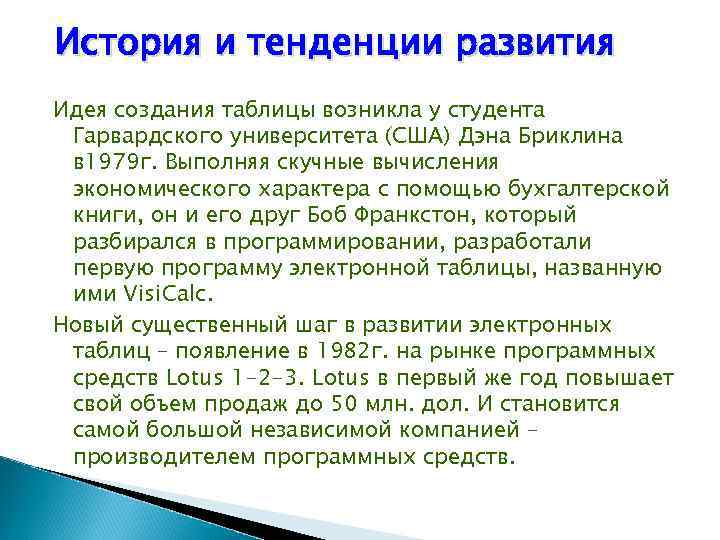 История и тенденции развития

Идея создания таблицы возникла у студента Гарвардского университета (США) Дэна Бриклина в1979г. Выполняя скучные вычисления экономического характера с помощью бухгалтерской книги, он и его друг Боб Франкстон, который разбирался в программировании, разработали первую программу электронной таблицы, названную ими VisiCalc.

Новый существенный шаг в развитии электронных таблиц – появление в 1982г. на рынке программных средств Lotus 1-2-3. Lotus в первый же год повышает свой объем продаж до 50 млн. дол. И становится самой большой независимой компанией – производителем программных средств.